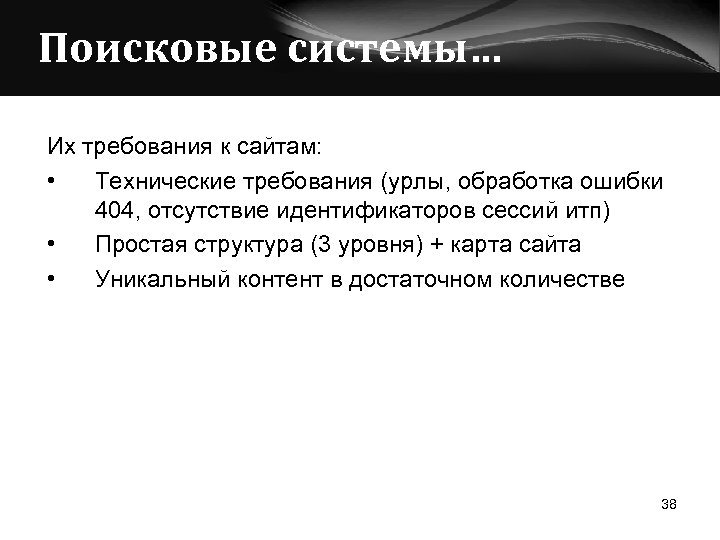 Поисковые системы…

Их требования к сайтам:

• Технические требования (урлы, обработка ошибки 404, отсутствие идентификаторов сессий итп)
• Простая структура (3 уровня) + карта сайта
• Уникальный контент в достаточном количестве

38